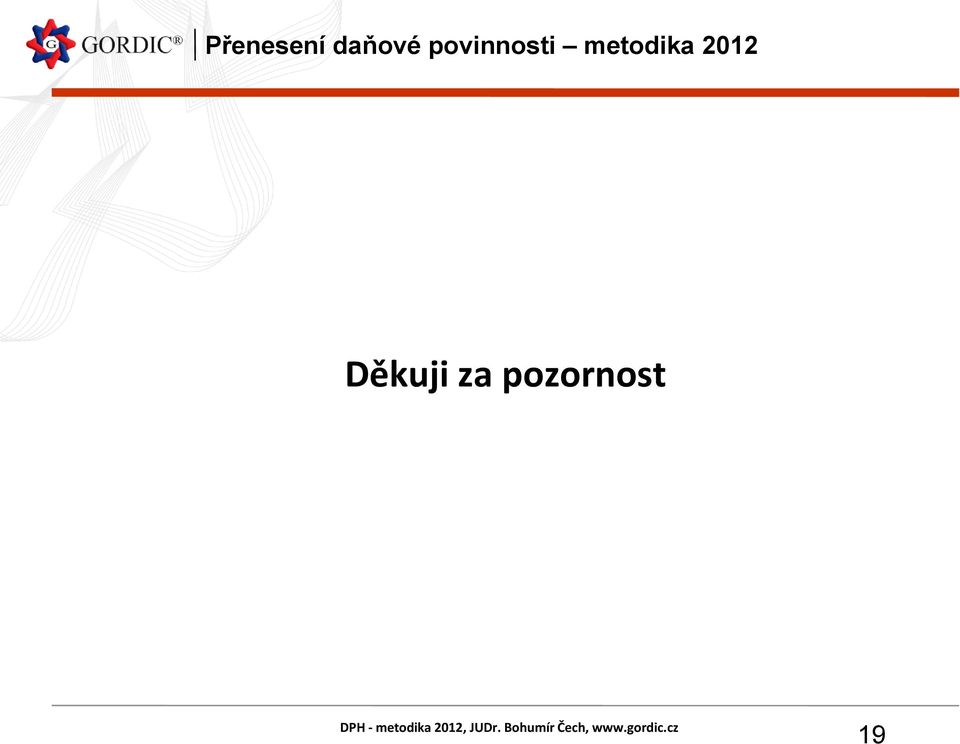 GORDIC®
Přenesení daňové povinnosti – metodika 2012

Děkuji za pozornost

DPH - metodika 2012, JUDr. Bohumír Čech, www.gordic.cz

19